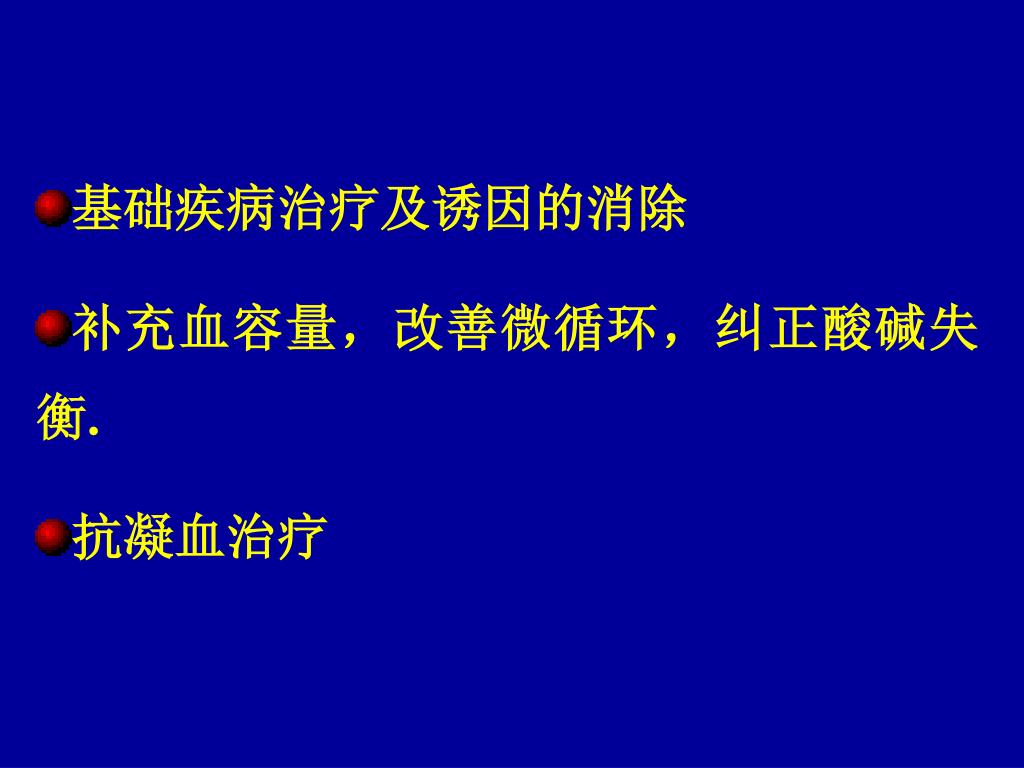 基础疾病治疗及诱因的消除

补充血容量，改善微循环，纠正酸碱失衡.

抗凝血治疗